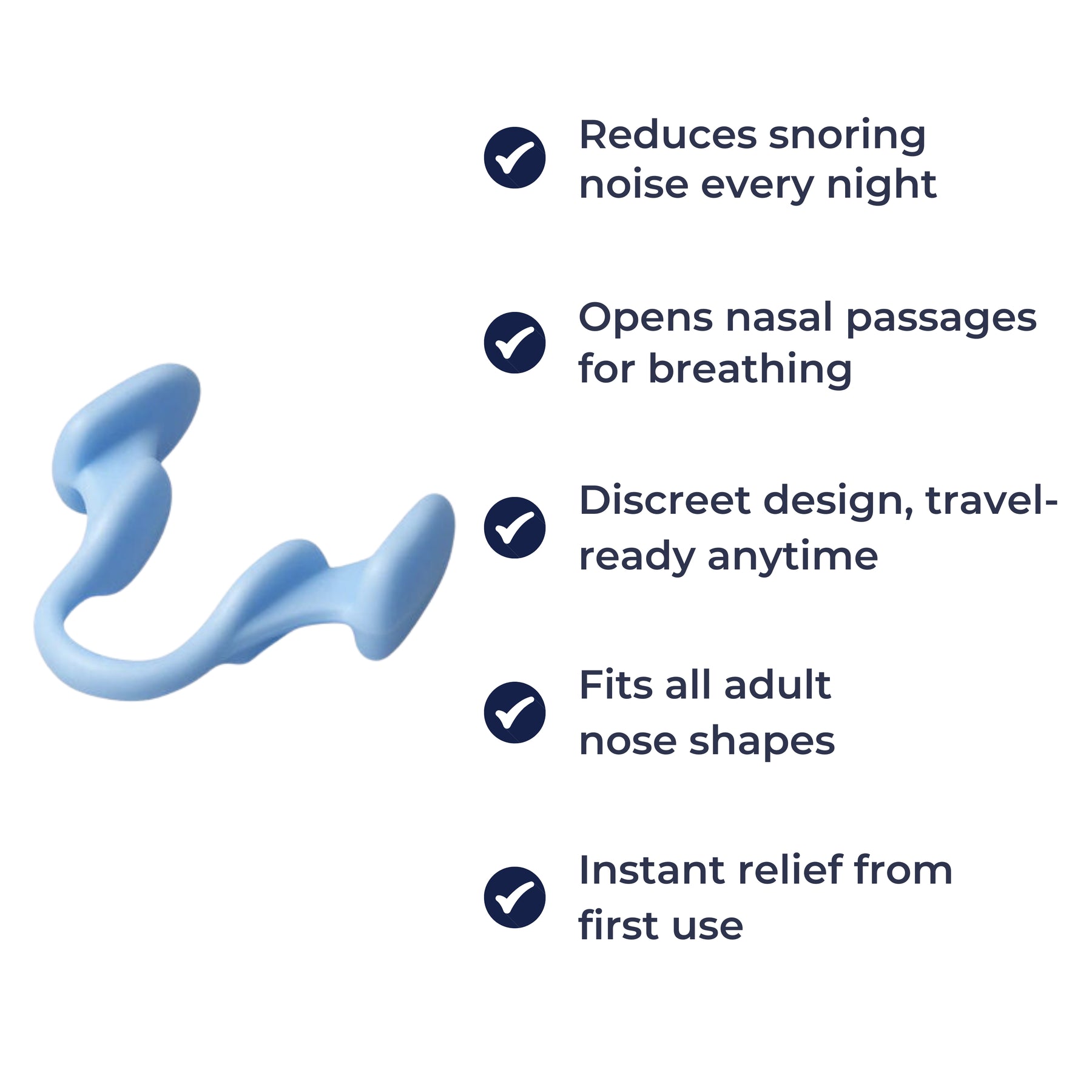 Reduces snoring noise every night

Opens nasal passages for breathing

Discreet design, travel-ready anytime

Fits all adult nose shapes

Instant relief from first use